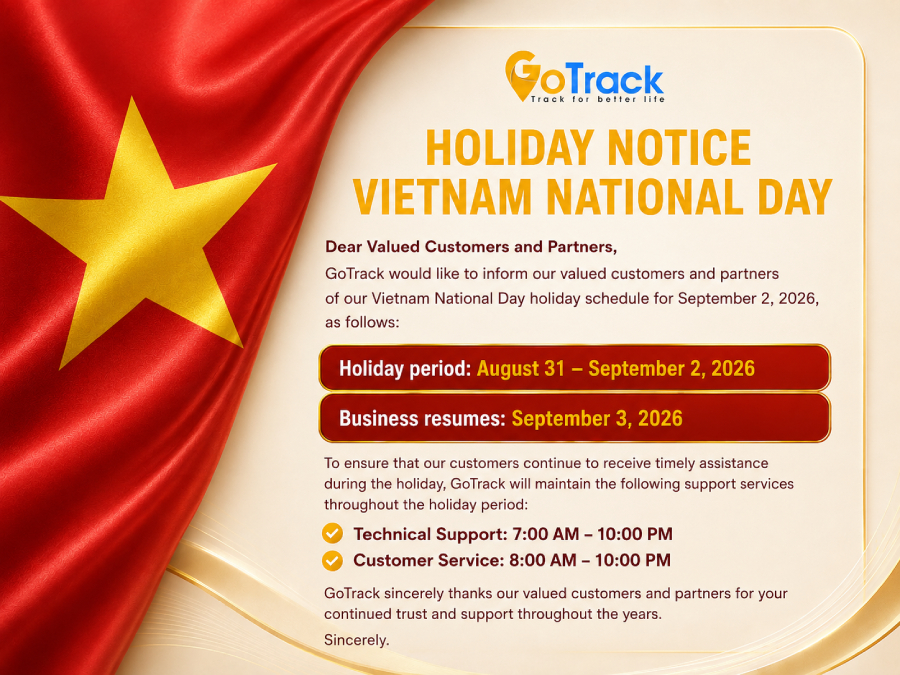 GoTrack
Track for better life

HOLIDAY NOTICE
VIETNAM NATIONAL DAY

Dear Valued Customers and Partners,

GoTrack would like to inform our valued customers and partners of our Vietnam National Day holiday schedule for September 2, 2026, as follows:

Holiday period: August 31 – September 2, 2026

Business resumes: September 3, 2026

To ensure that our customers continue to receive timely assistance during the holiday, GoTrack will maintain the following support services throughout the holiday period:

Technical Support: 7:00 AM – 10:00 PM

Customer Service: 8:00 AM – 10:00 PM

GoTrack sincerely thanks our valued customers and partners for your continued trust and support throughout the years.

Sincerely.